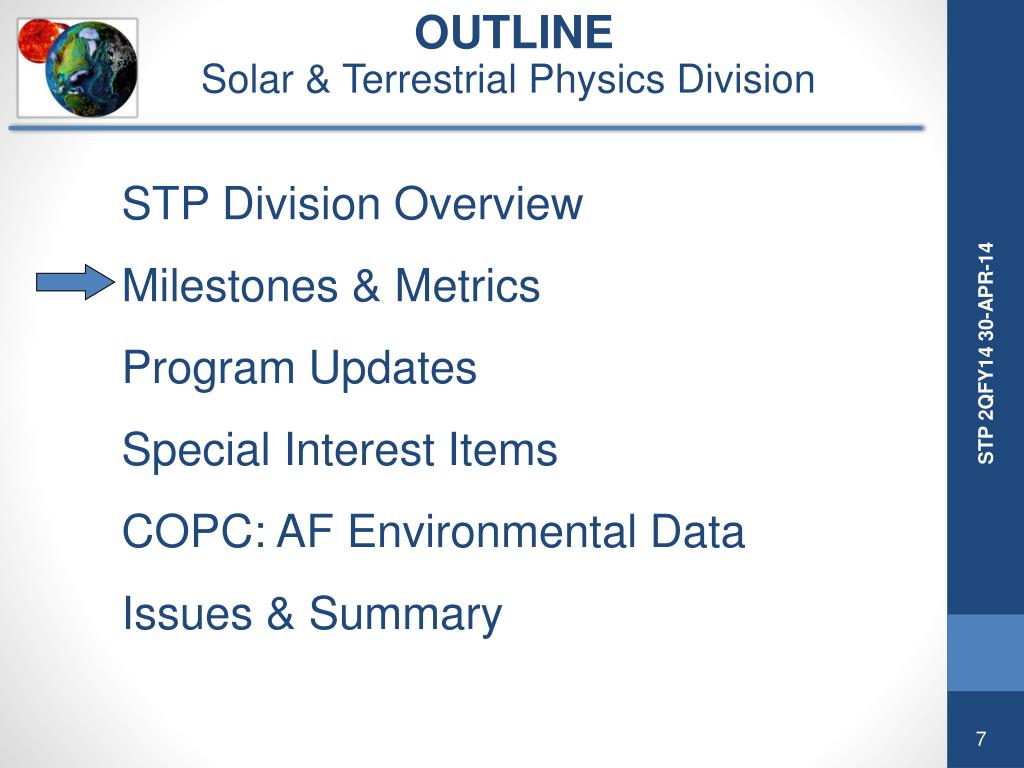 OUTLINE
Solar & Terrestrial Physics Division

STP Division Overview

Milestones & Metrics

Program Updates

Special Interest Items

COPC: AF Environmental Data

Issues & Summary

STP 2QFY14 30-APR-14

7